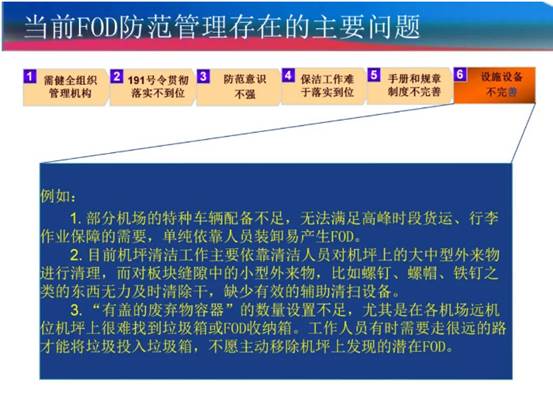 当前FOD防范管理存在的主要问题

1 需健全组织管理机构

2 191号令贯彻落实不到位

3 防范意识不强

4 保洁工作难于落实到位

5 手册和规章制度不完善

6 设施设备不完善

例如：

1. 部分机场的特种车辆配备不足，无法满足高峰时段货运、行李作业保障的需要，单纯依靠人员装卸易产生FOD。

2. 目前机坪清洁工作主要依靠清洁人员对机坪上的大中型外来物进行清理，而对板块缝隙中的小型外来物，比如螺钉、螺帽、铁钉之类的东西无力及时清除干，缺少有效的辅助清扫设备。

3. “有盖的废弃物容器”的数量设置不足，尤其是在各机场远机位机坪上很难找到垃圾箱或FOD收纳箱。工作人员有时需要走很远的路才能将垃圾投入垃圾箱，不愿主动移除机坪上发现的潜在FOD。